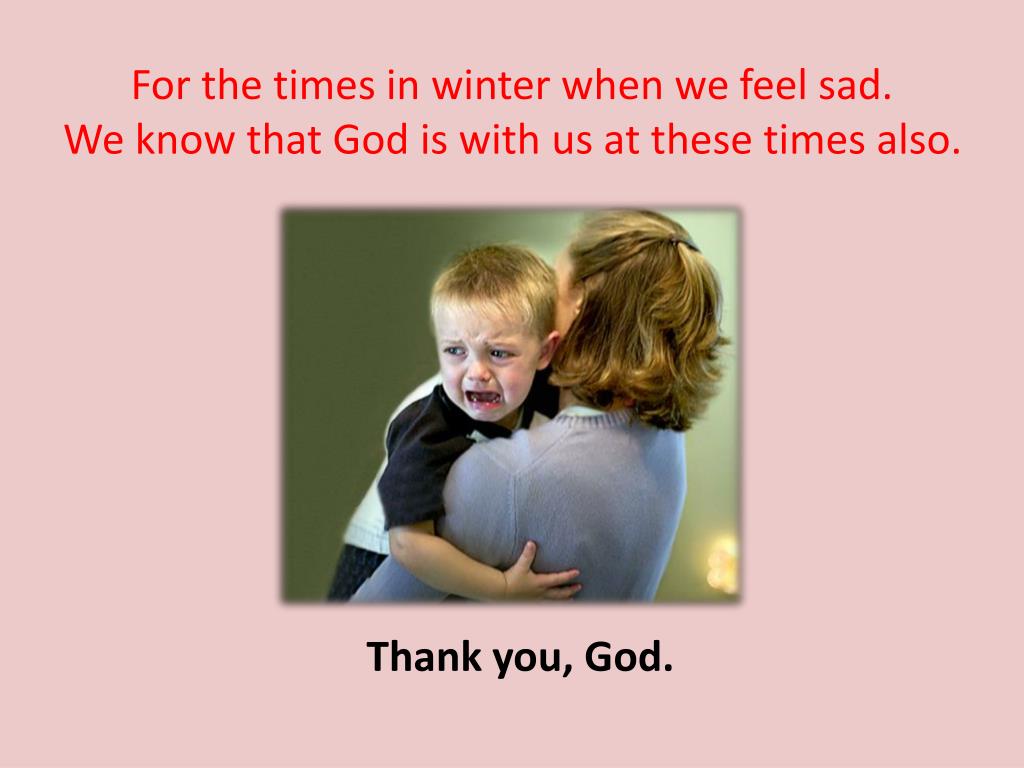 For the times in winter when we feel sad.
We know that God is with us at these times also.

Thank you, God.